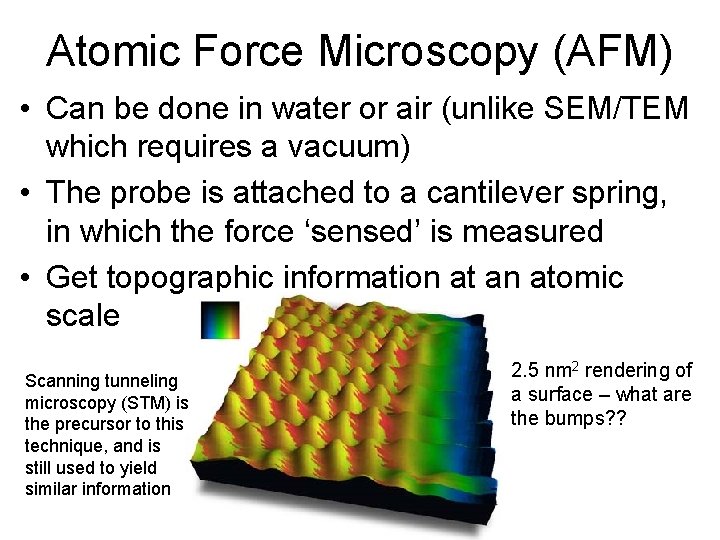 Atomic Force Microscopy (AFM)

• Can be done in water or air (unlike SEM/TEM which requires a vacuum)

• The probe is attached to a cantilever spring, in which the force ‘sensed’ is measured

• Get topographic information at an atomic scale

Scanning tunneling microscopy (STM) is the precursor to this technique, and is still used to yield similar information

2.5 $nm^2$ rendering of a surface – what are the bumps??